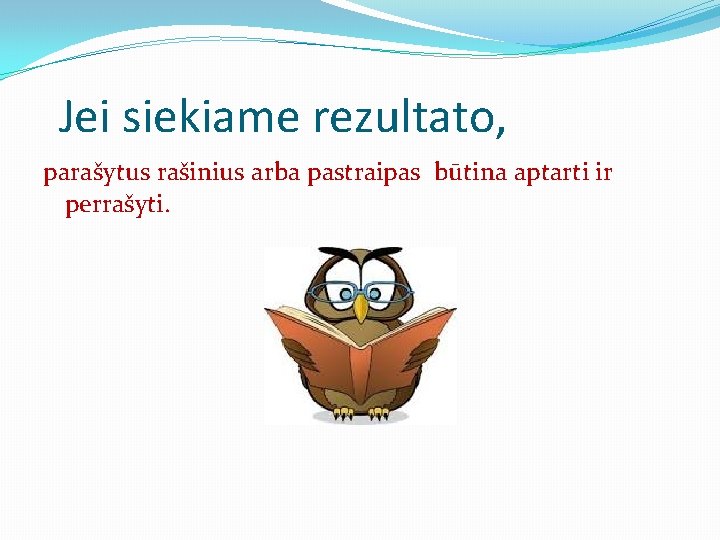 Jei siekiame rezultato,

parašytus rašinius arba pastraipas būtina aptarti ir perrašyti.